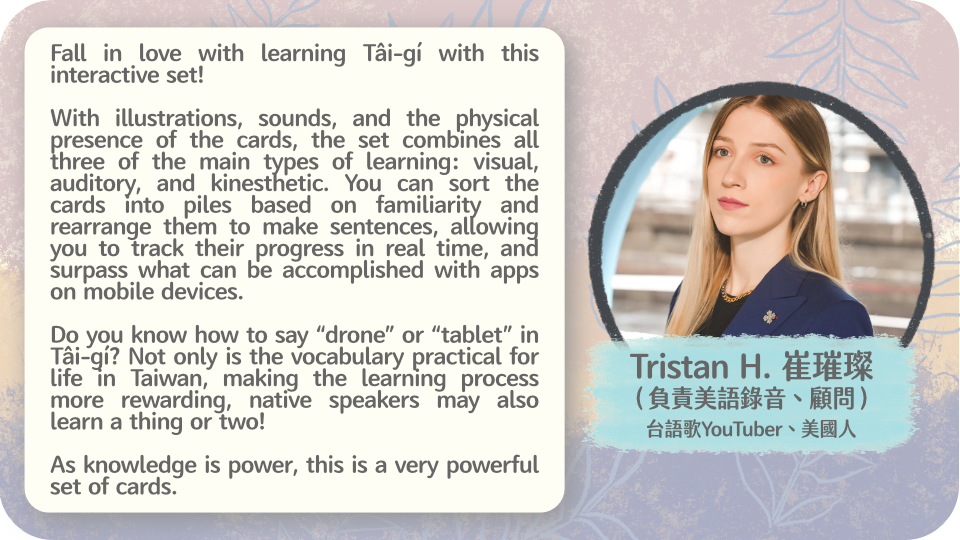 Fall in love with learning Tâi-gí with this interactive set!

With illustrations, sounds, and the physical presence of the cards, the set combines all three of the main types of learning: visual, auditory, and kinesthetic. You can sort the cards into piles based on familiarity and rearrange them to make sentences, allowing you to track their progress in real time, and surpass what can be accomplished with apps on mobile devices.

Do you know how to say “drone” or “tablet” in Tâi-gí? Not only is the vocabulary practical for life in Taiwan, making the learning process more rewarding, native speakers may also learn a thing or two!

As knowledge is power, this is a very powerful set of cards.

Tristan H. 崔璀璨
（負責美語錄音、顧問）
台語歌YouTuber、美國人